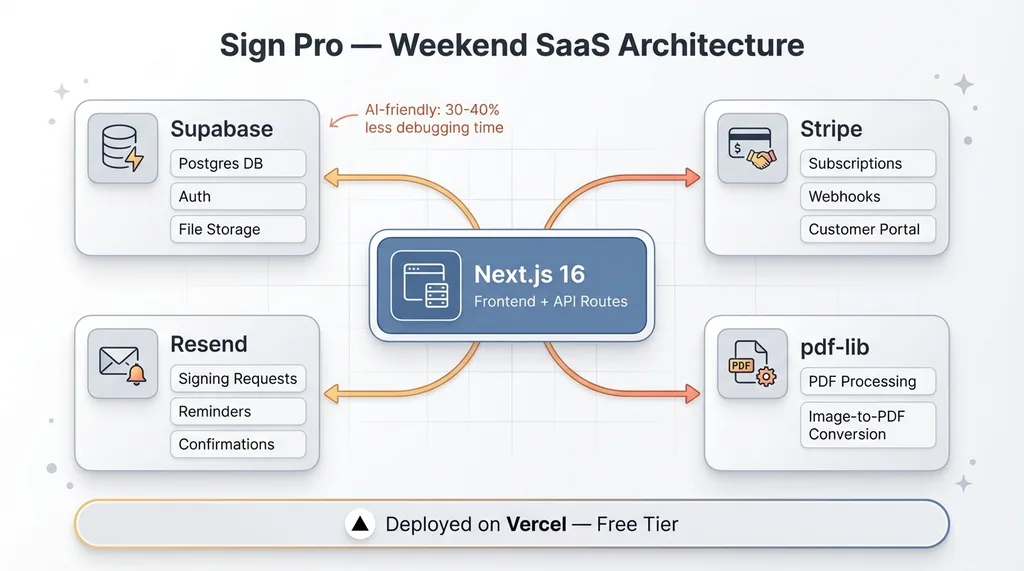 Sign Pro — Weekend SaaS Architecture

Supabase
Postgres DB
Auth
File Storage

AI-friendly: 30-40% less debugging time

Stripe
Subscriptions
Webhooks
Customer Portal

Next.js 16
Frontend + API Routes

Resend
Signing Requests
Reminders
Confirmations

PDF
pdf-lib
PDF Processing
Image-to-PDF Conversion

Deployed on Vercel — Free Tier